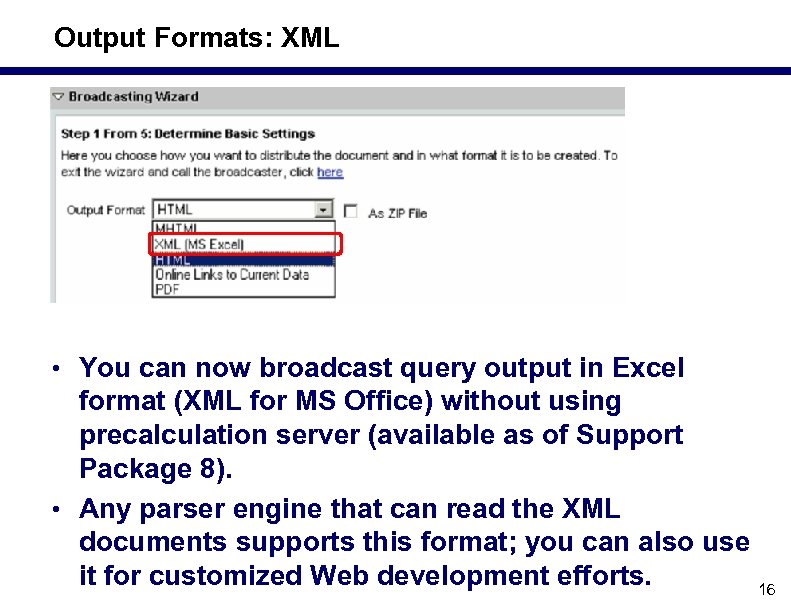 Output Formats: XML

Broadcasting Wizard

Step 1 From 5: Determine Basic Settings

Here you choose how you want to distribute the document and in what format it is to be created. To exit the wizard and call the broadcaster, click here

Output Format HTML

As ZIP File

MHTML
XML (MS Excel)
HTML
Online Links to Current Data
PDF

• You can now broadcast query output in Excel format (XML for MS Office) without using precalculation server (available as of Support Package 8).

• Any parser engine that can read the XML documents supports this format; you can also use it for customized Web development efforts.

16